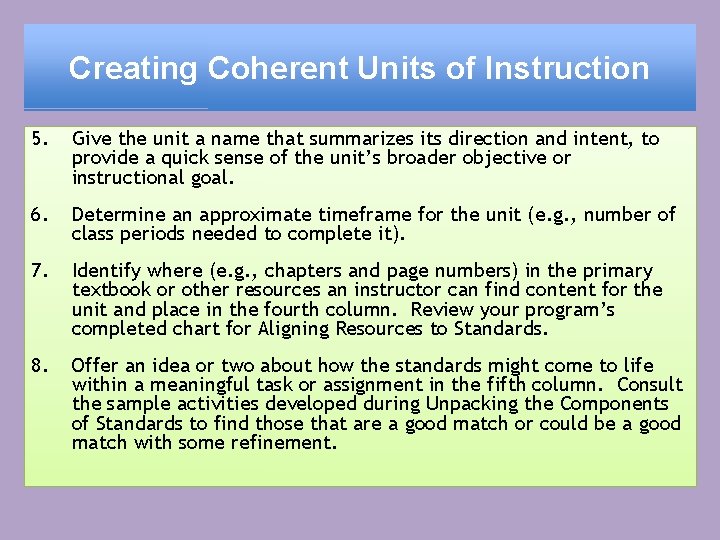 Creating Coherent Units of Instruction

5. Give the unit a name that summarizes its direction and intent, to provide a quick sense of the unit's broader objective or instructional goal.

6. Determine an approximate timeframe for the unit (e.g., number of class periods needed to complete it).

7. Identify where (e.g., chapters and page numbers) in the primary textbook or other resources an instructor can find content for the unit and place in the fourth column. Review your program's completed chart for Aligning Resources to Standards.

8. Offer an idea or two about how the standards might come to life within a meaningful task or assignment in the fifth column. Consult the sample activities developed during Unpacking the Components of Standards to find those that are a good match or could be a good match with some refinement.